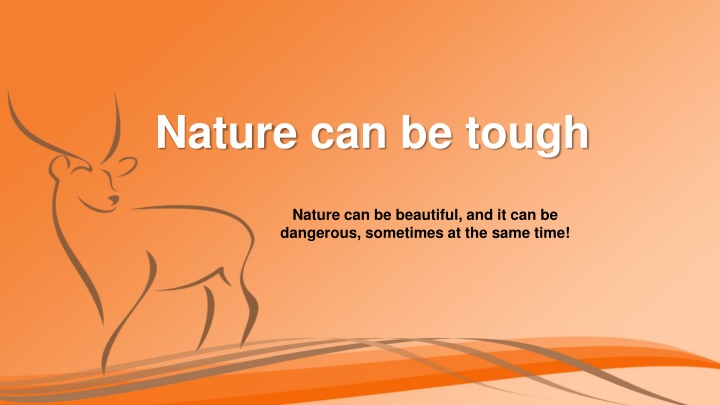 Nature can be tough

Nature can be beautiful, and it can be dangerous, sometimes at the same time!